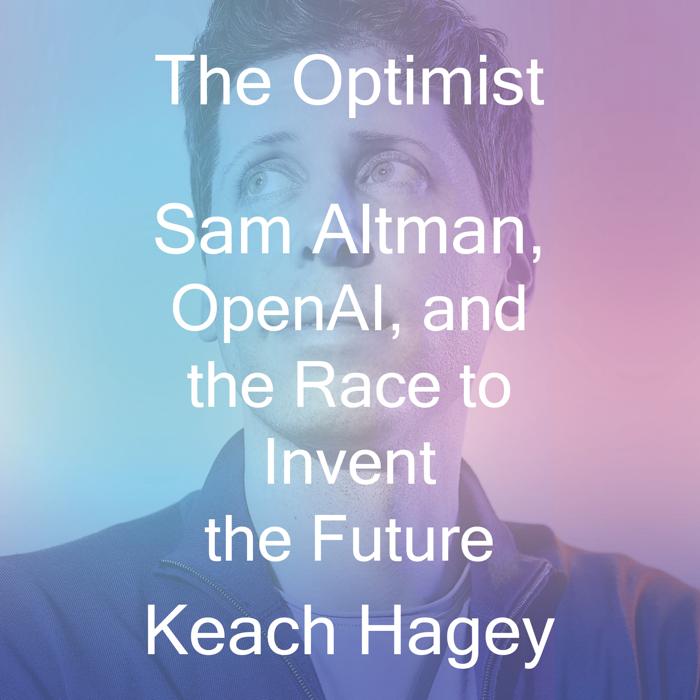 The Optimist

Sam Altman, OpenAI, and the Race to Invent the Future

Keach Hagey